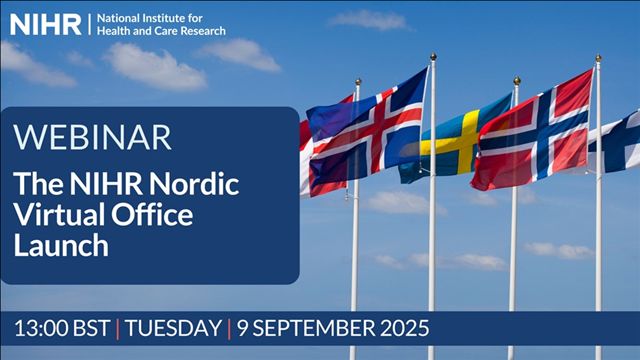 NIHR | National Institute for Health and Care Research

WEBINAR

The NIHR Nordic Virtual Office Launch

13:00 BST | TUESDAY | 9 SEPTEMBER 2025